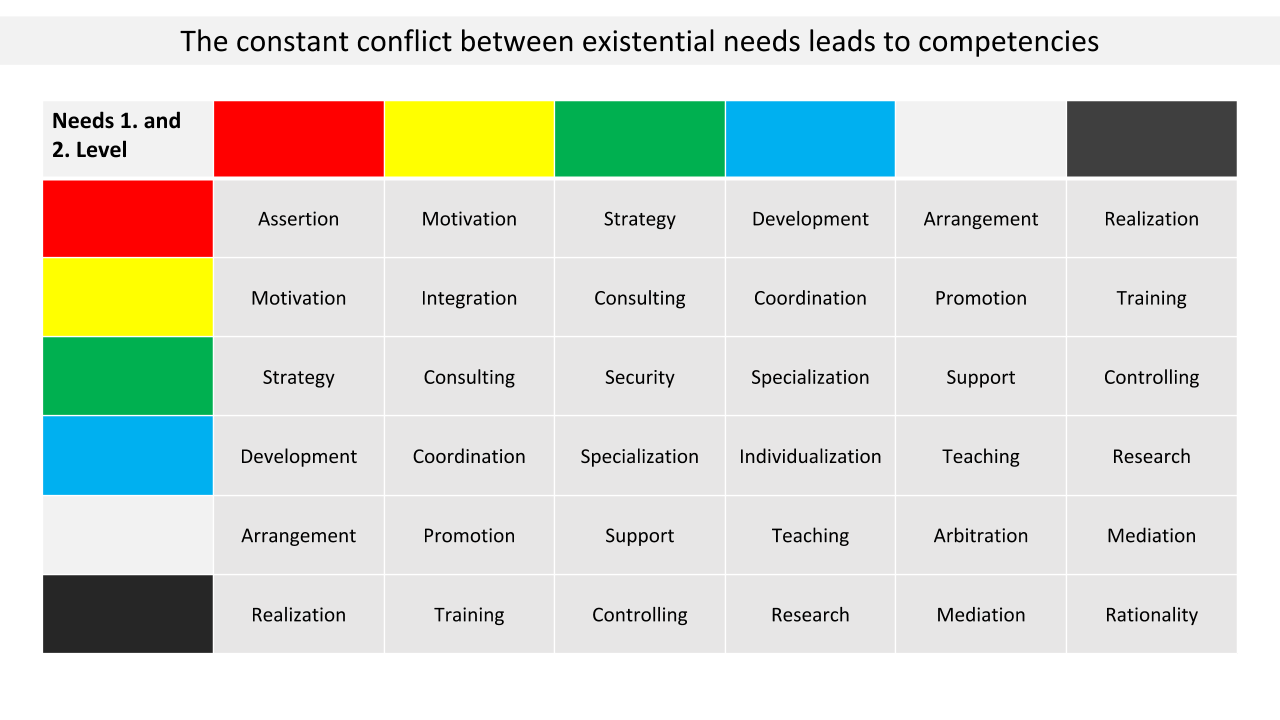 The constant conflict between existential needs leads to competencies

| Needs 1. and 2. Level | | | | | | |
|---|---|---|---|---|---|---|
| | Assertion | Motivation | Strategy | Development | Arrangement | Realization |
| | Motivation | Integration | Consulting | Coordination | Promotion | Training |
| | Strategy | Consulting | Security | Specialization | Support | Controlling |
| | Development | Coordination | Specialization | Individualization | Teaching | Research |
| | Arrangement | Promotion | Support | Teaching | Arbitration | Mediation |
| | Realization | Training | Controlling | Research | Mediation | Rationality |